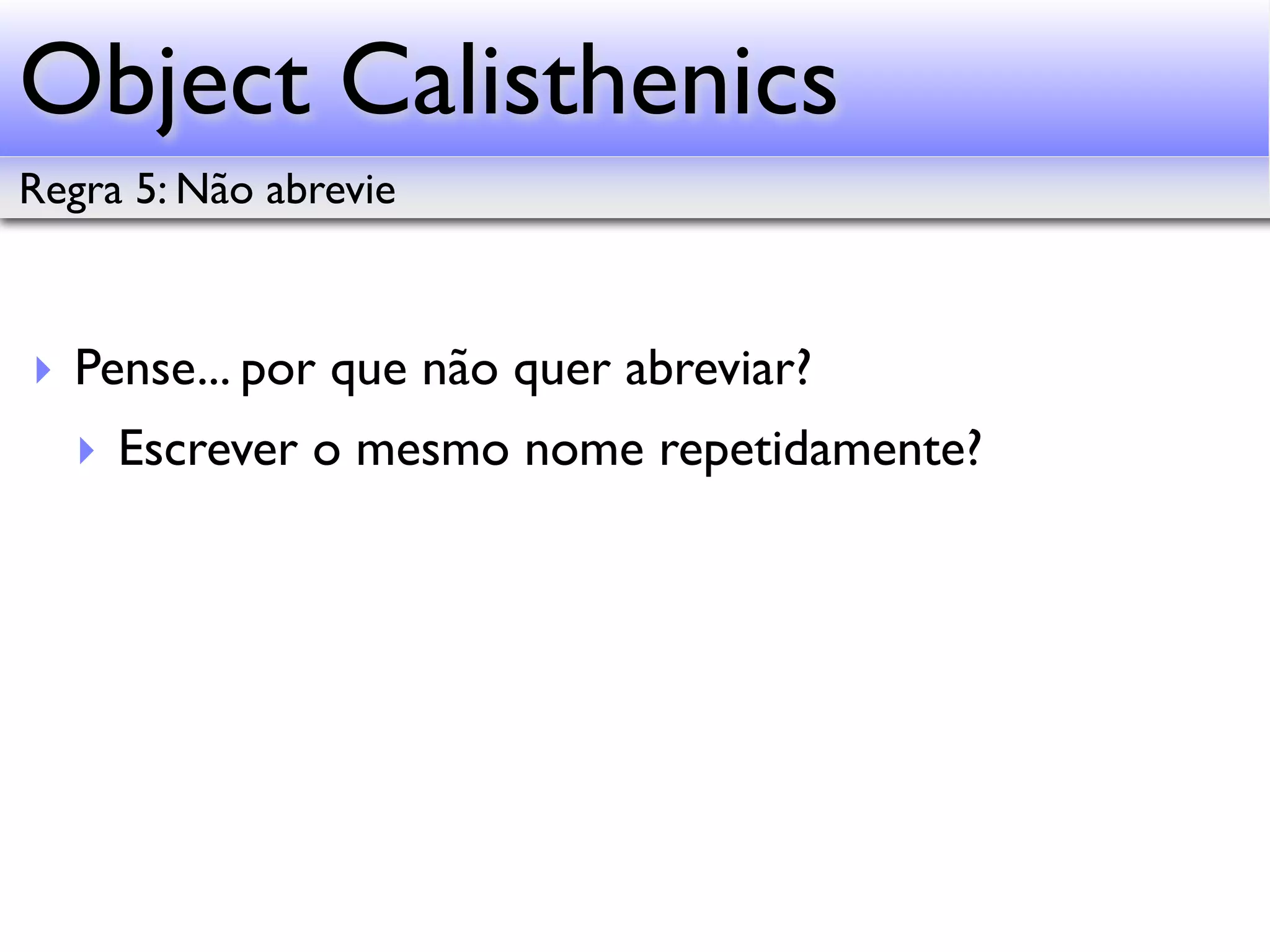 Object Calisthenics

Regra 5: Não abrevie

Pense... por que não quer abreviar?

Escrever o mesmo nome repetidamente?